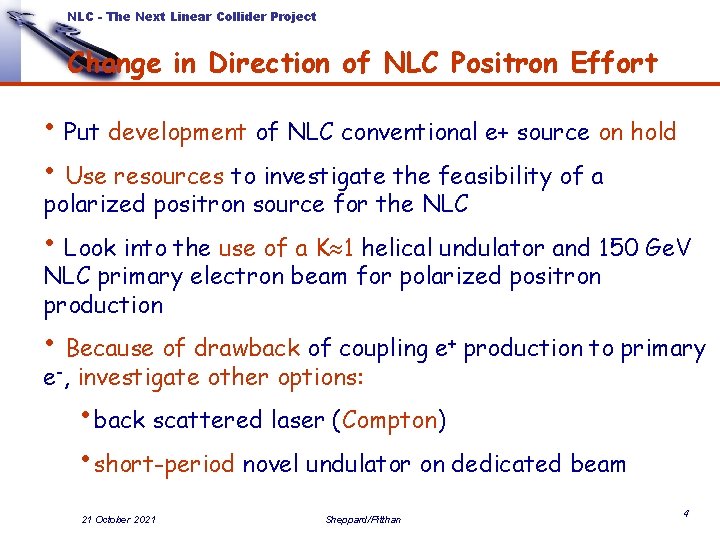 NLC - The Next Linear Collider Project

Change in Direction of NLC Positron Effort

• Put development of NLC conventional e+ source on hold

• Use resources to investigate the feasibility of a polarized positron source for the NLC

• Look into the use of a K≈1 helical undulator and 150 GeV NLC primary electron beam for polarized positron production

• Because of drawback of coupling $e^+$ production to primary $e^-$, investigate other options:

• back scattered laser (Compton)

• short-period novel undulator on dedicated beam

21 October 2021

Sheppard/Pitthan

4